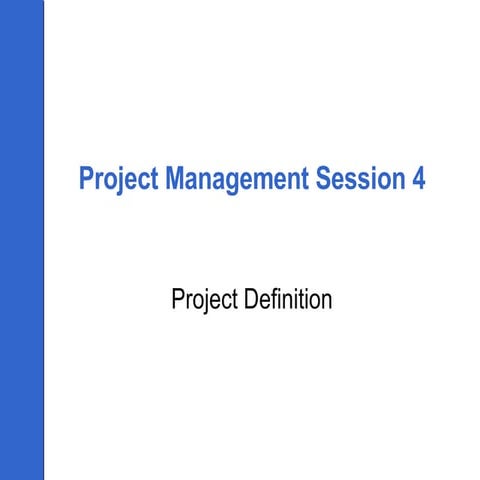 Project Management Session 4

Project Definition